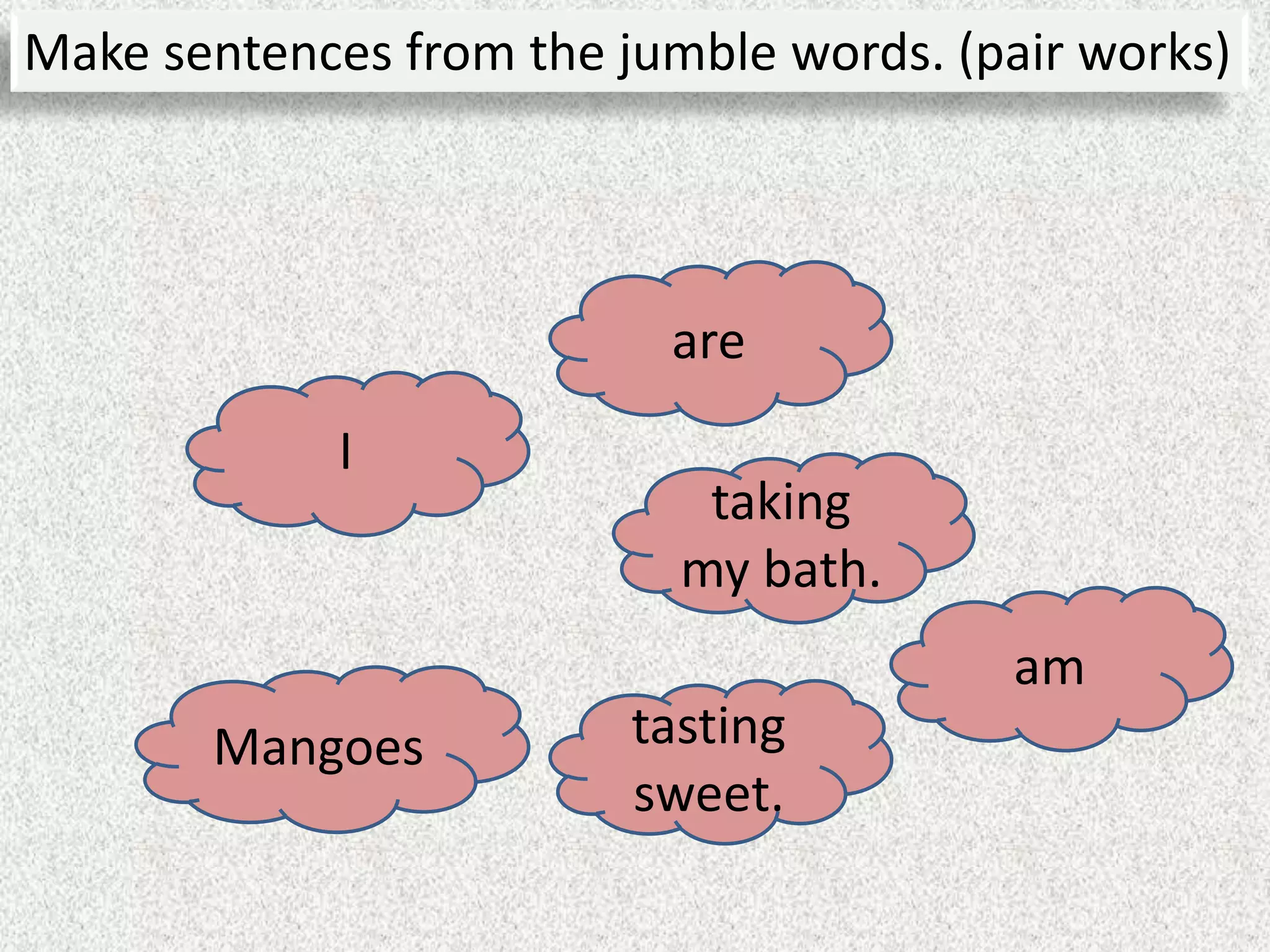 Make sentences from the jumble words. (pair works)

are

I

taking my bath.

am

Mangoes

tasting sweet.